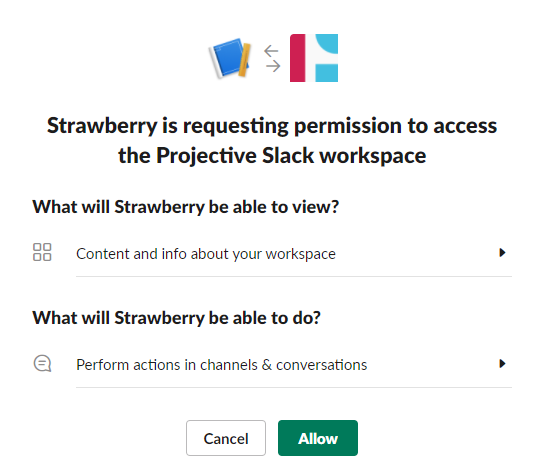 Strawberry is requesting permission to access the Projective Slack workspace

What will Strawberry be able to view?

Content and info about your workspace

What will Strawberry be able to do?

Perform actions in channels & conversations

Cancel

Allow